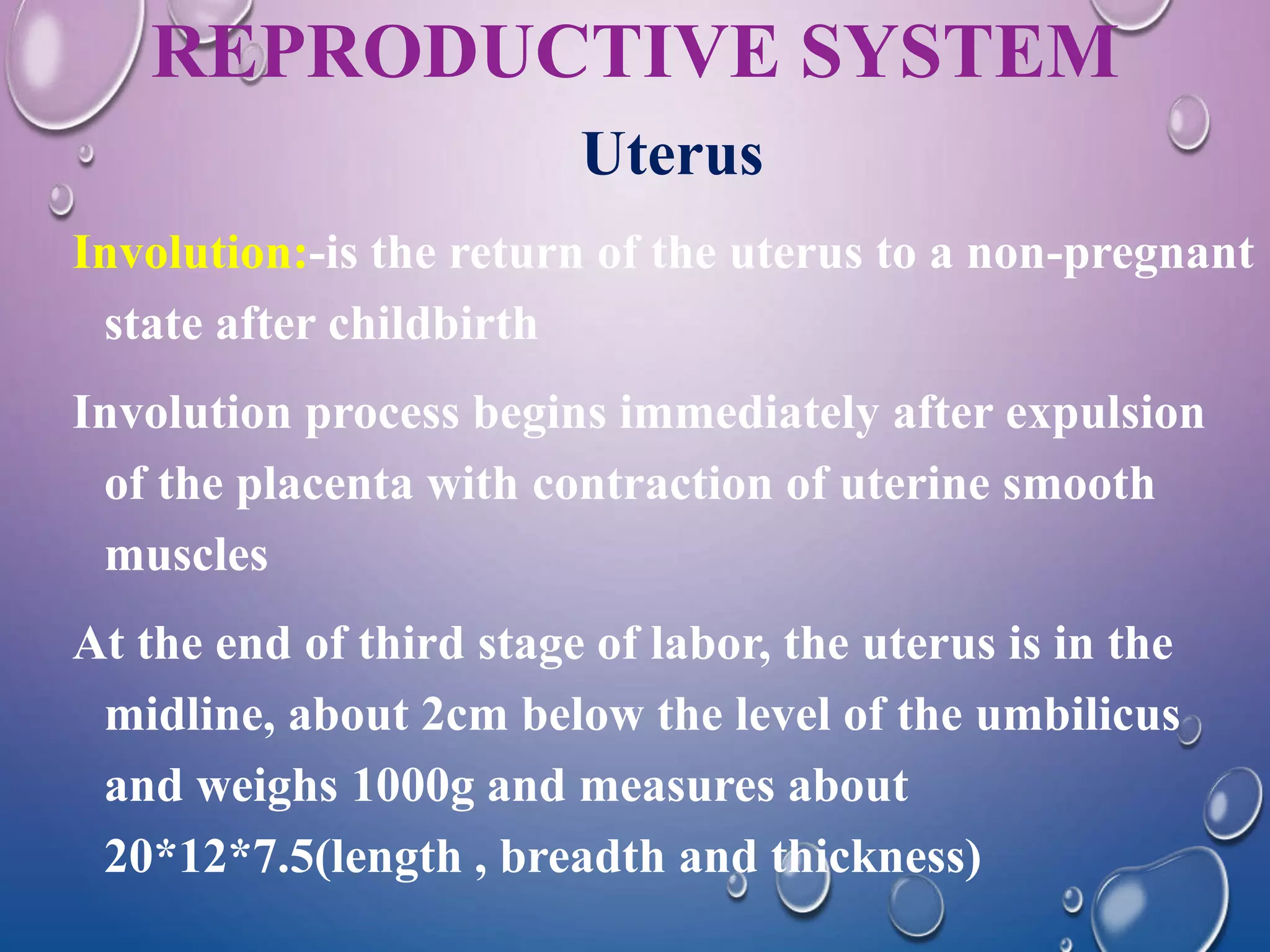 REPRODUCTIVE SYSTEM

Uterus

Involution:-is the return of the uterus to a non-pregnant state after childbirth

Involution process begins immediately after expulsion of the placenta with contraction of uterine smooth muscles

At the end of third stage of labor, the uterus is in the midline, about 2cm below the level of the umbilicus and weighs 1000g and measures about 20*12*7.5(length , breadth and thickness)